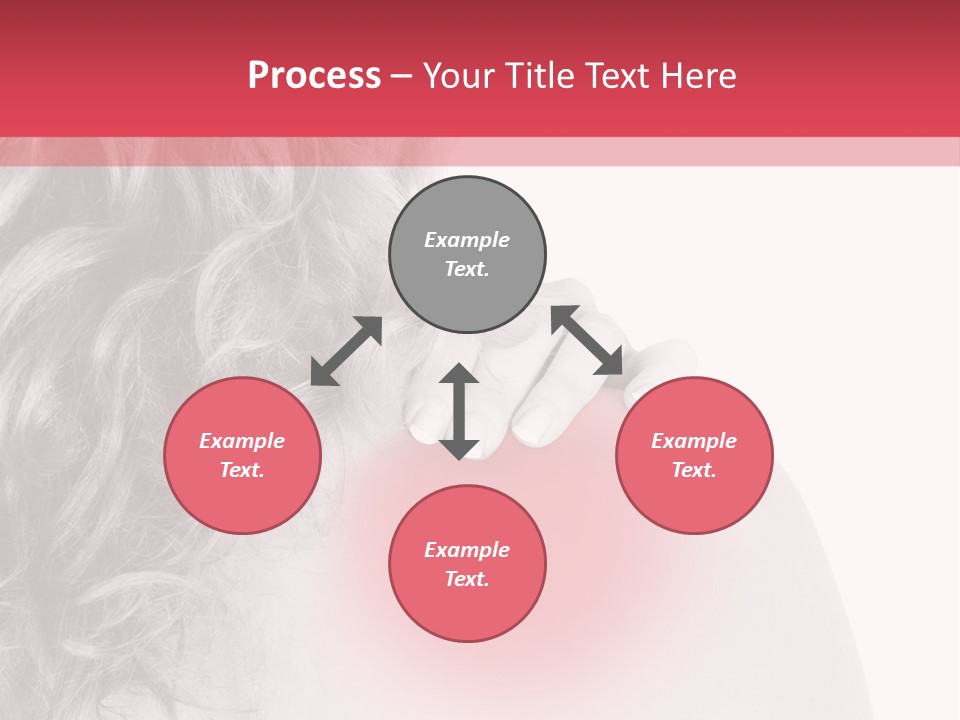 Process – Your Title Text Here

Example Text.

Example Text.

Example Text.

Example Text.